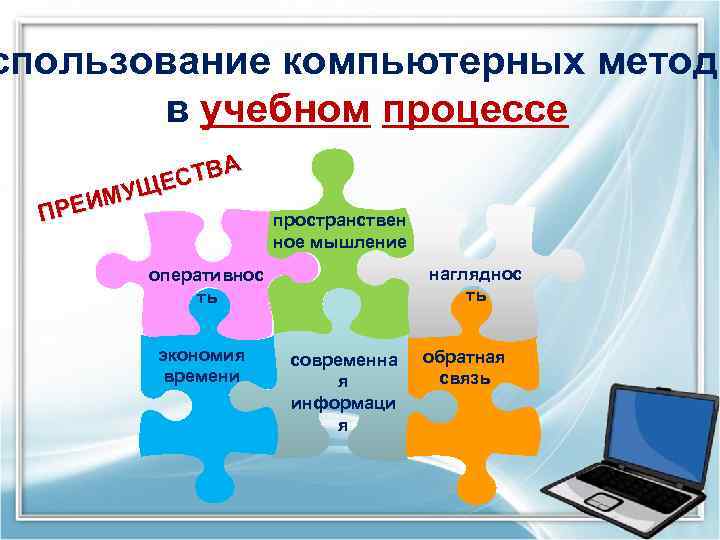 спользование компьютерных метод
в учебном процессе

ПРЕИМУЩЕСТВА

пространственное мышление

оперативность

наглядность

экономия времени

современная информация

обратная связь